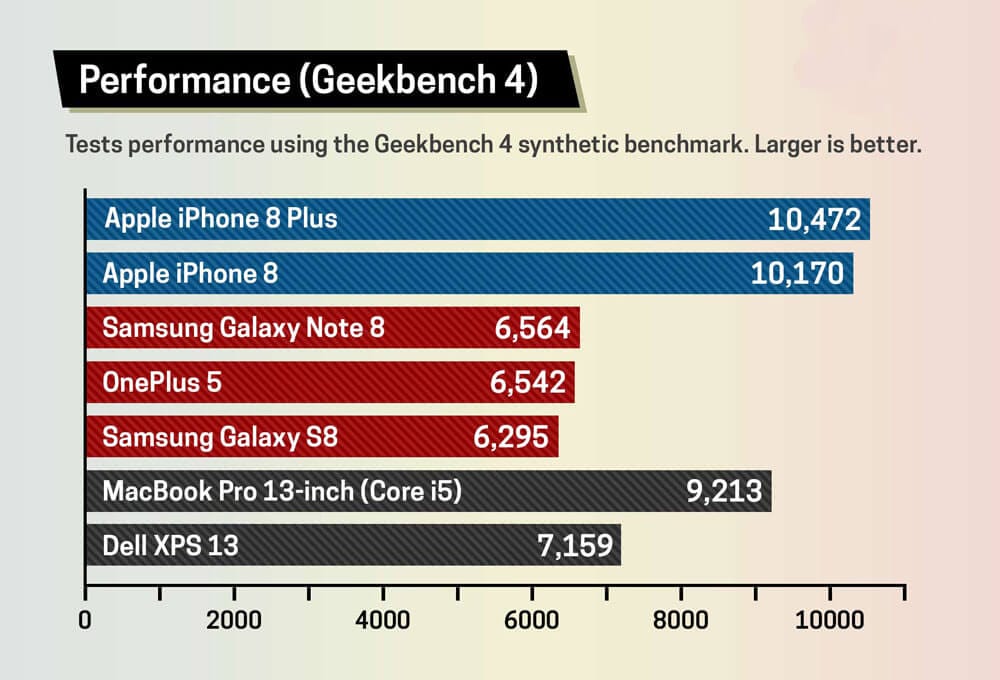 Performance (Geekbench 4)

Tests performance using the Geekbench 4 synthetic benchmark. Larger is better.

Apple iPhone 8 Plus 10,472
Apple iPhone 8 10,170
Samsung Galaxy Note 8 6,564
OnePlus 5 6,542
Samsung Galaxy S8 6,295
MacBook Pro 13-inch (Core i5) 9,213
Dell XPS 13 7,159

0 2000 4000 6000 8000 10000